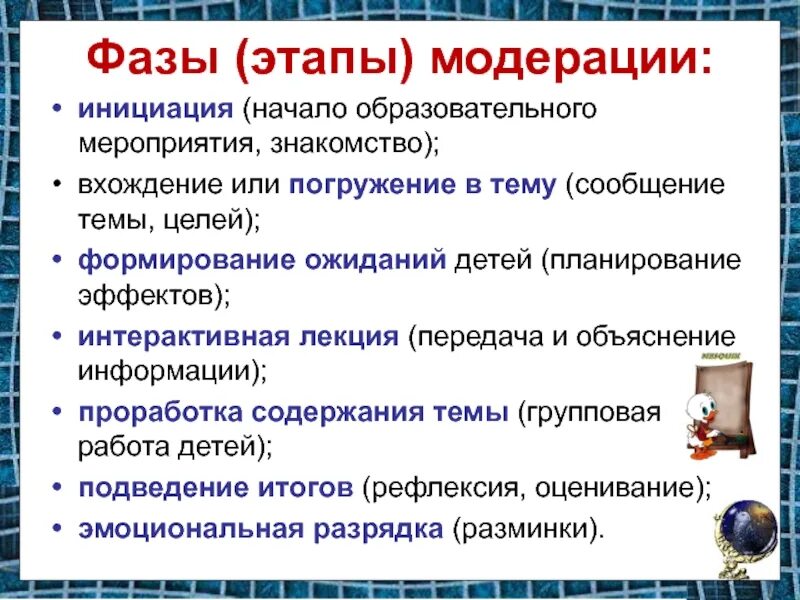 Фазы (этапы) модерации:

• инициация (начало образовательного мероприятия, знакомство);
• вхождение или погружение в тему (сообщение темы, целей);
• формирование ожиданий детей (планирование эффектов);
• интерактивная лекция (передача и объяснение информации);
• проработка содержания темы (групповая работа детей);
• подведение итогов (рефлексия, оценивание);
• эмоциональная разрядка (разминки).